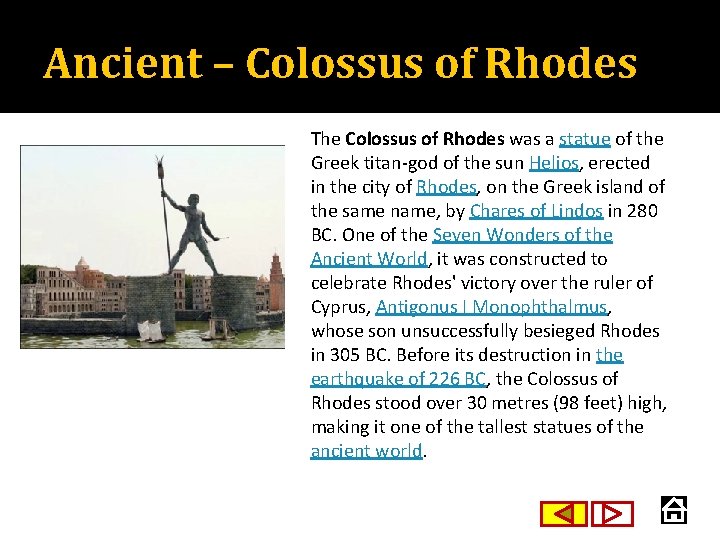 Ancient – Colossus of Rhodes

The Colossus of Rhodes was a statue of the Greek titan-god of the sun Helios, erected in the city of Rhodes, on the Greek island of the same name, by Chares of Lindos in 280 BC. One of the Seven Wonders of the Ancient World, it was constructed to celebrate Rhodes' victory over the ruler of Cyprus, Antigonus I Monophthalmus, whose son unsuccessfully besieged Rhodes in 305 BC. Before its destruction in the earthquake of 226 BC, the Colossus of Rhodes stood over 30 metres (98 feet) high, making it one of the tallest statues of the ancient world.